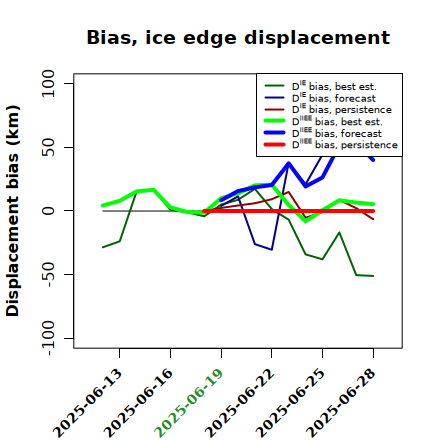 Bias, ice edge displacement

Displacement bias (km)

100
50
0
-50
-100

$D^{IE}$ bias, best est.
$D^{IE}$ bias, forecast
$D^{IE}$ bias, persistence
$D^{IIEE}$ bias, best est.
$D^{IIEE}$ bias, forecast
$D^{IIEE}$ bias, persistence

2025-06-13
2025-06-16
2025-06-19
2025-06-22
2025-06-25
2025-06-28